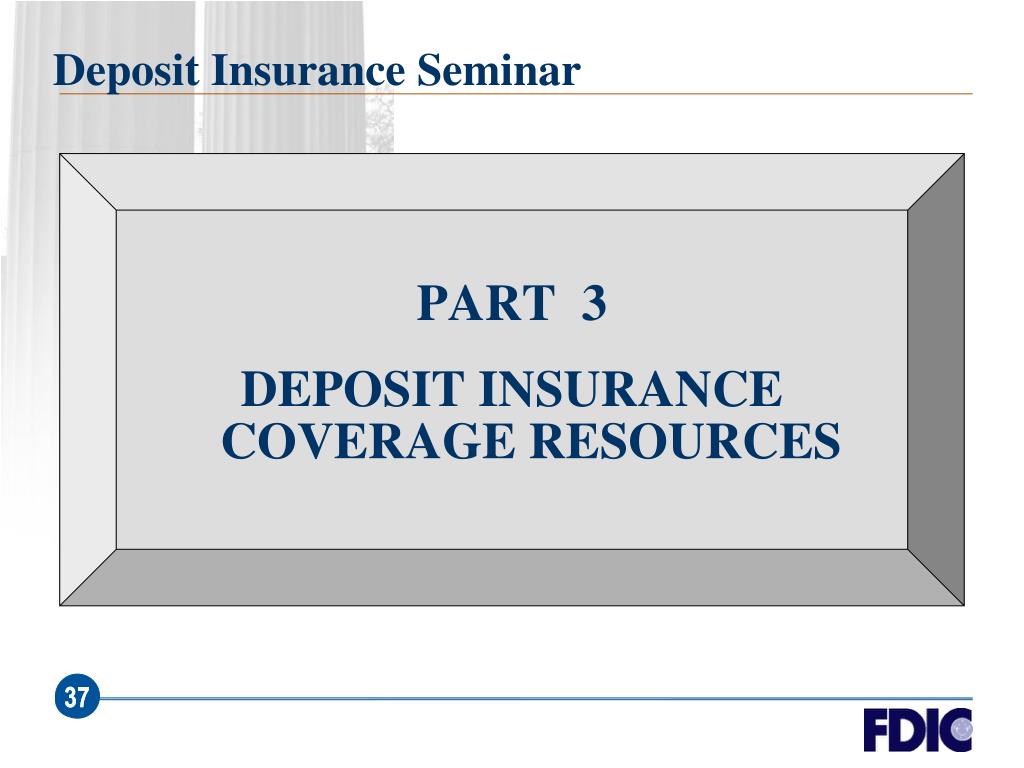 Deposit Insurance Seminar

PART 3

DEPOSIT INSURANCE COVERAGE RESOURCES

37

FDIC